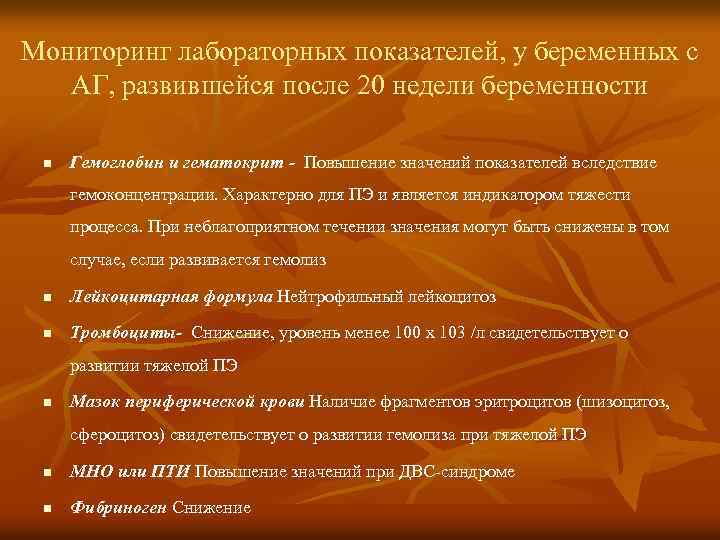 Мониторинг лабораторных показателей, у беременных с АГ, развившейся после 20 недели беременности

■ Гемоглобин и гематокрит - Повышение значений показателей вследствие гемоконцентрации. Характерно для ПЭ и является индикатором тяжести процесса. При неблагоприятном течении значения могут быть снижены в том случае, если развивается гемолиз

■ Лейкоцитарная формула Нейтрофильный лейкоцитоз

■ Тромбоциты- Снижение, уровень менее 100 х 103 /л свидетельствует о развитии тяжелой ПЭ

■ Мазок периферической крови Наличие фрагментов эритроцитов (шизоцитоз, сфероцитоз) свидетельствует о развитии гемолиза при тяжелой ПЭ

■ МНО или ПТИ Повышение значений при ДВС-синдроме

■ Фибриноген Снижение